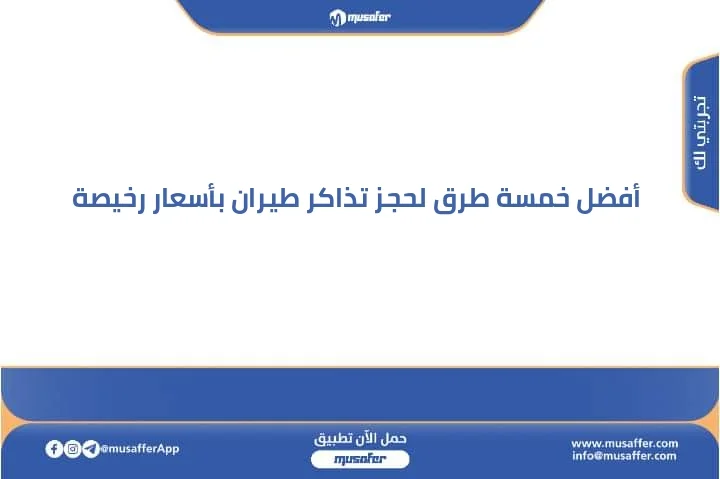 musafer

تجربتي لك

أفضل خمسة طرق لحجز تذاكر طيران بأسعار رخيصة

@musafferApp

حمل الآن تطبيق
musafer

www.musaffer.com
info@musaffer.com